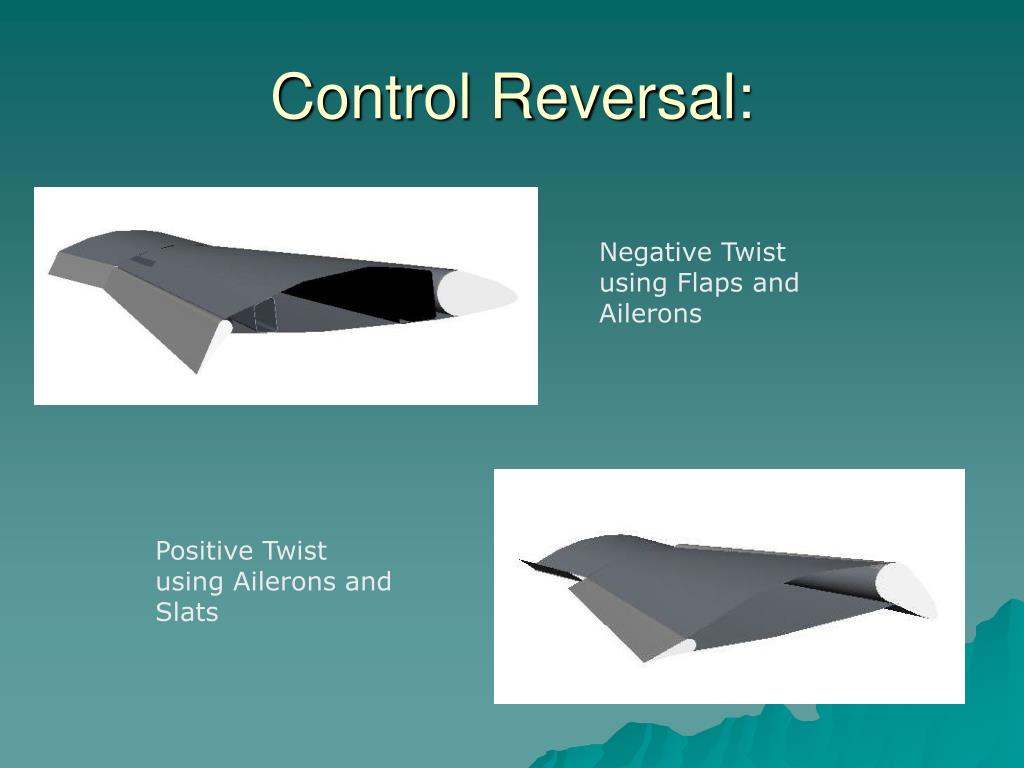 Control Reversal:

Negative Twist using Flaps and Ailerons

Positive Twist using Ailerons and Slats